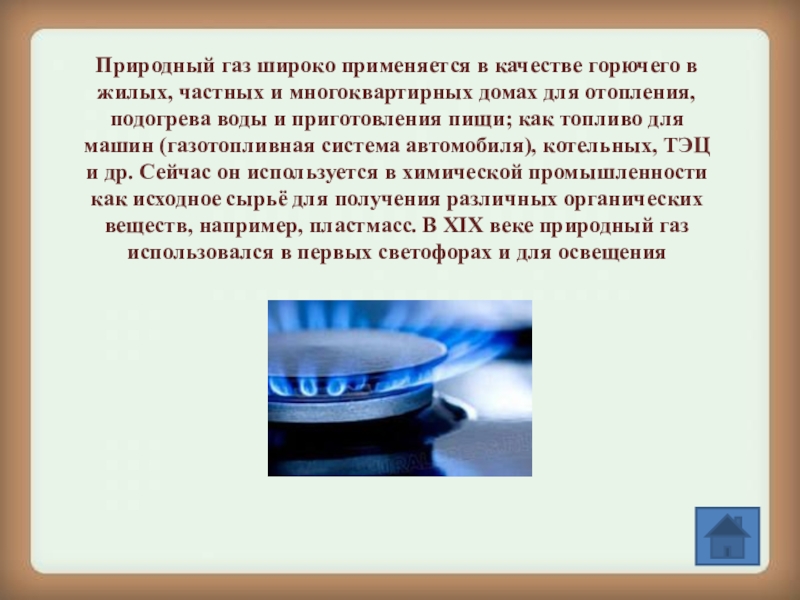 Природный газ широко применяется в качестве горючего в жилых, частных и многоквартирных домах для отопления, подогрева воды и приготовления пищи; как топливо для машин (газотопливная система автомобиля), котельных, ТЭЦ и др. Сейчас он используется в химической промышленности как исходное сырьё для получения различных органических веществ, например, пластмасс. В XIX веке природный газ использовался в первых светофорах и для освещения